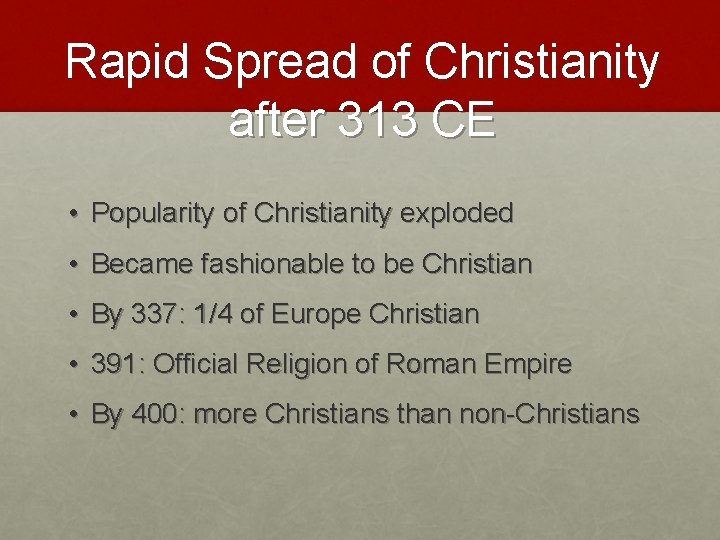 Rapid Spread of Christianity after 313 CE

• Popularity of Christianity exploded
• Became fashionable to be Christian
• By 337: 1/4 of Europe Christian
• 391: Official Religion of Roman Empire
• By 400: more Christians than non-Christians